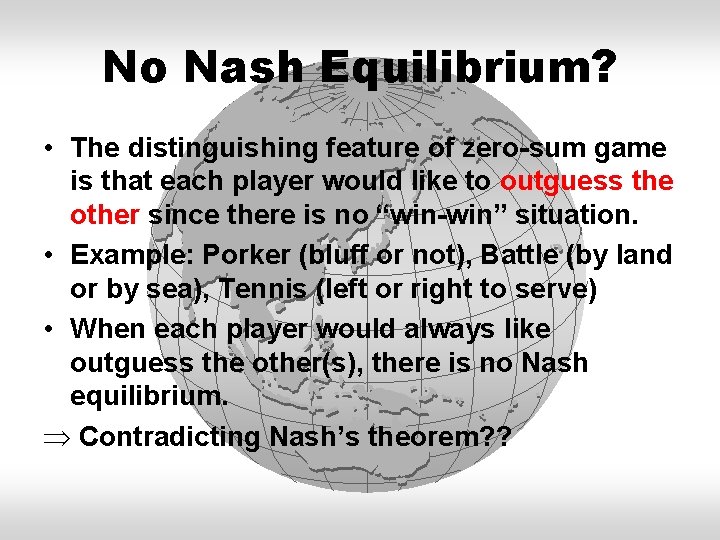 No Nash Equilibrium?

• The distinguishing feature of zero-sum game is that each player would like to outguess the other since there is no “win-win” situation.

• Example: Porker (bluff or not), Battle (by land or by sea), Tennis (left or right to serve)

• When each player would always like outguess the other(s), there is no Nash equilibrium.

$\Rightarrow$ Contradicting Nash’s theorem??